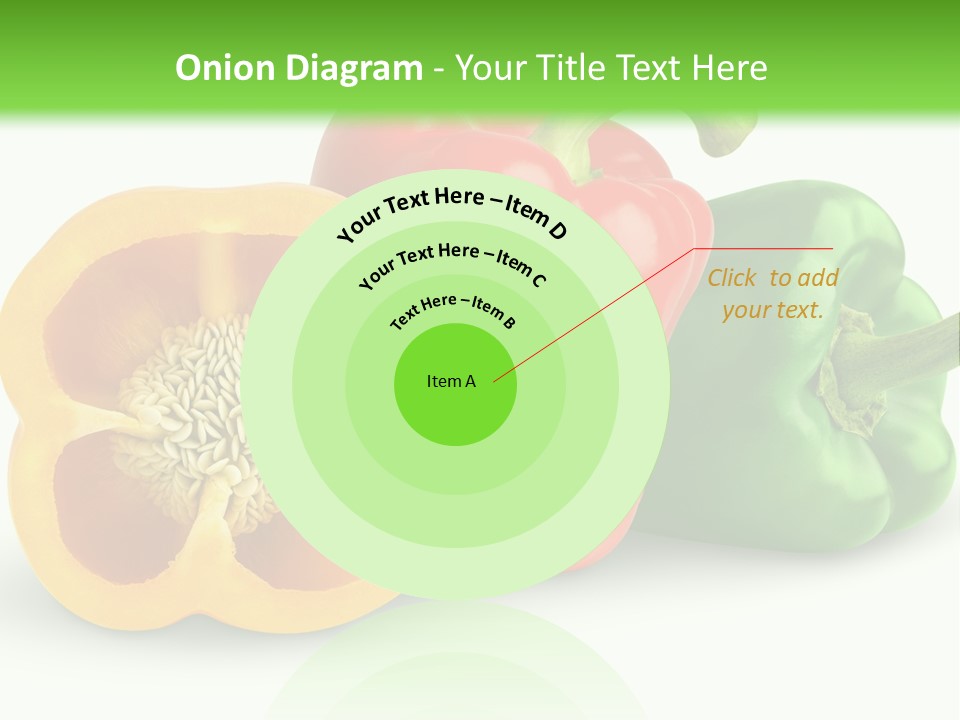 Onion Diagram - Your Title Text Here

Your Text Here – Item D

Your Text Here – Item C

Text Here – Item B

Item A

Click to add your text.